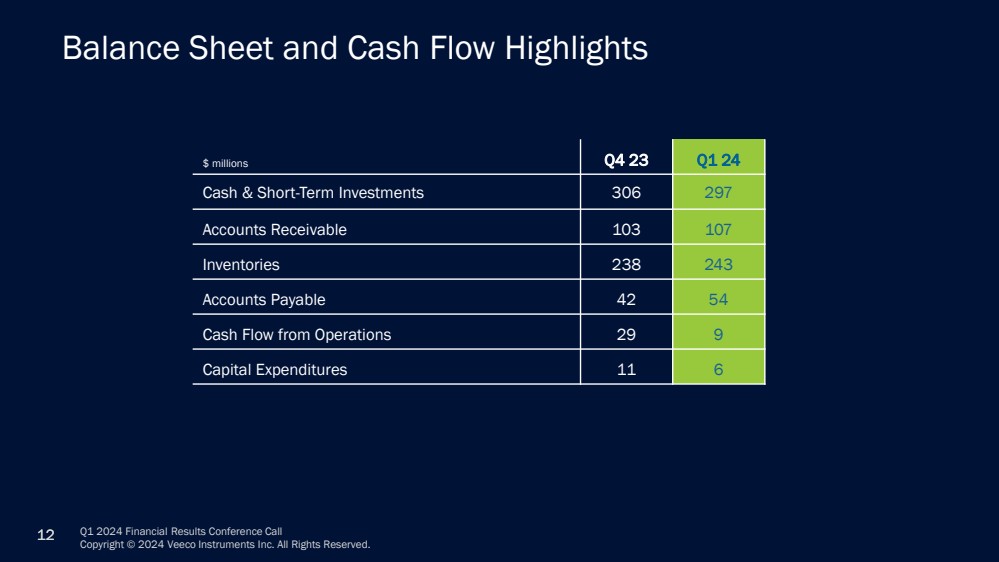 Balance Sheet and Cash Flow Highlights

| \$ millions | Q4 23 | Q1 24 |
|---|---|---|
| Cash & Short-Term Investments | 306 | 297 |
| Accounts Receivable | 103 | 107 |
| Inventories | 238 | 243 |
| Accounts Payable | 42 | 54 |
| Cash Flow from Operations | 29 | 9 |
| Capital Expenditures | 11 | 6 |

12

Q1 2024 Financial Results Conference Call
Copyright © 2024 Veeco Instruments Inc. All Rights Reserved.